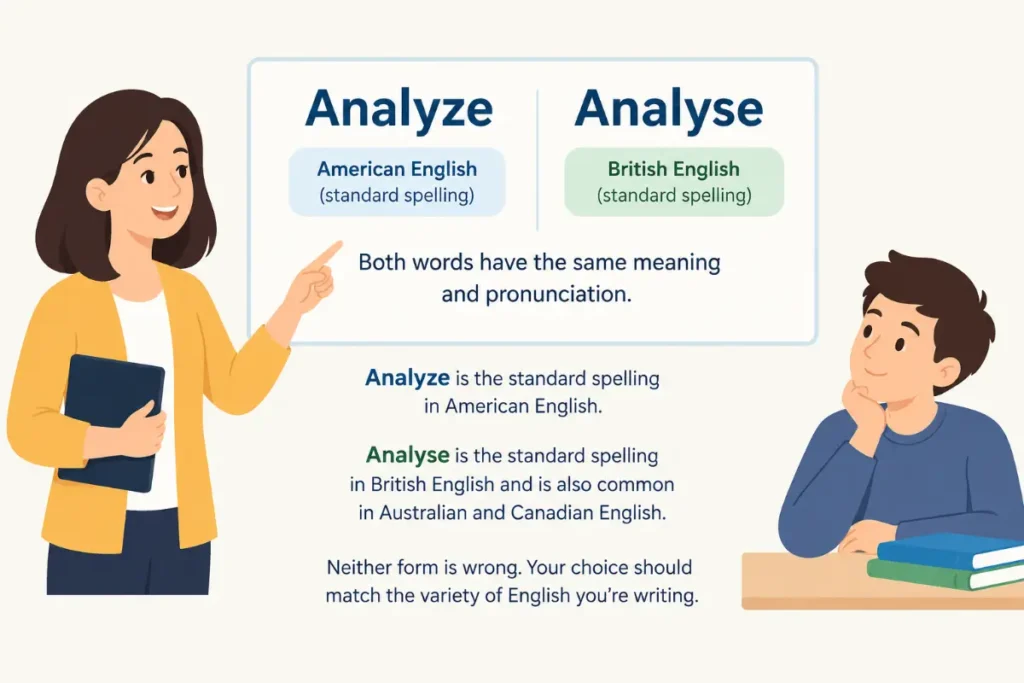 Analyze

American English
(standard spelling)

Analyse

British English
(standard spelling)

Both words have the same meaning and pronunciation.

Analyze is the standard spelling in American English.

Analyse is the standard spelling in British English and is also common in Australian and Canadian English.

Neither form is wrong. Your choice should match the variety of English you're writing.